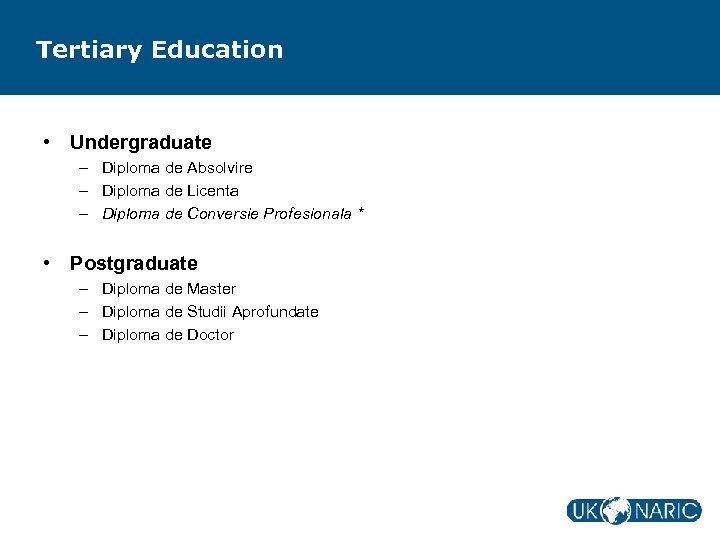 Tertiary Education

• Undergraduate
– Diploma de Absolvire
– Diploma de Licenta
– Diploma de Conversie Profesionala *

• Postgraduate
– Diploma de Master
– Diploma de Studii Aprofundate
– Diploma de Doctor

UK NARIC